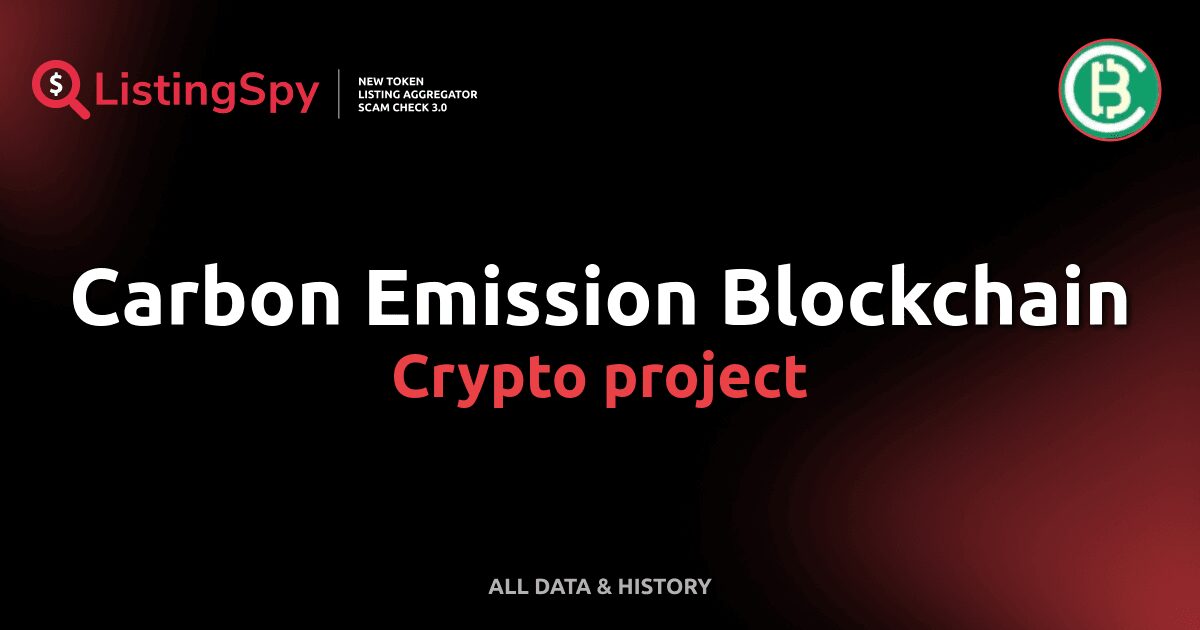 ListingSpy

NEW TOKEN
LISTING AGGREGATOR
SCAM CHECK 3.0

Carbon Emission Blockchain
Crypto project

ALL DATA & HISTORY